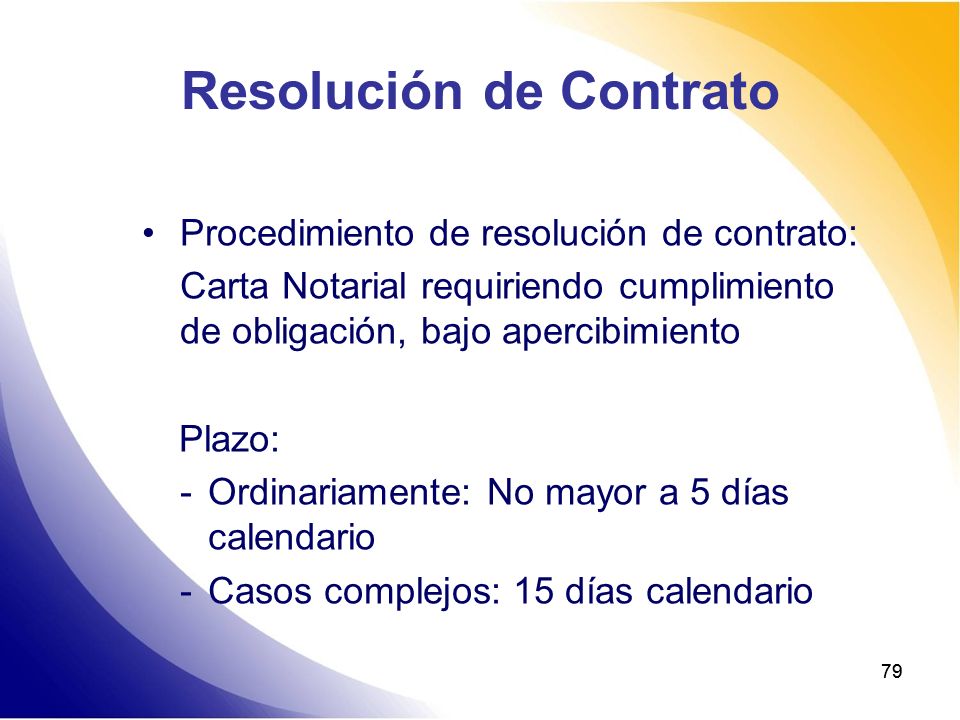 Resolución de Contrato

• Procedimiento de resolución de contrato: Carta Notarial requiriendo cumplimiento de obligación, bajo apercibimiento

Plazo:
- Ordinariamente: No mayor a 5 días calendario
- Casos complejos: 15 días calendario

79